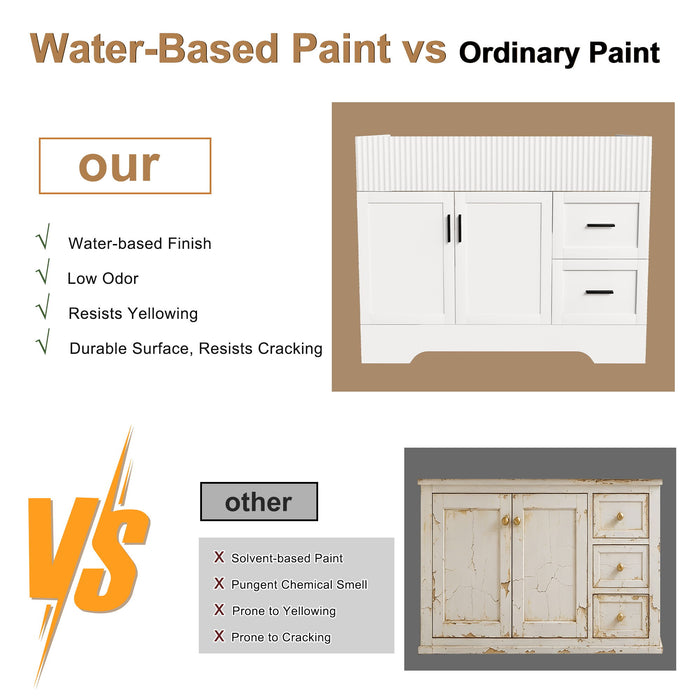 Water-Based Paint vs Ordinary Paint

our

√ Water-based Finish
√ Low Odor
√ Resists Yellowing
√ Durable Surface, Resists Cracking

VS

other

X Solvent-based Paint
X Pungent Chemical Smell
X Prone to Yellowing
X Prone to Cracking